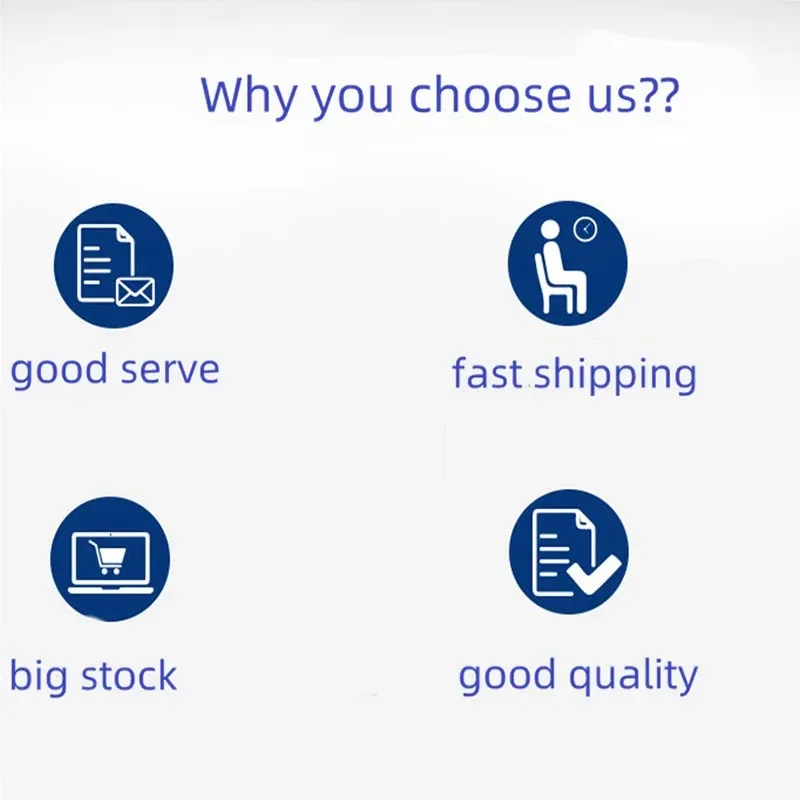 Why you choose us??

good serve

fast shipping

big stock

good quality